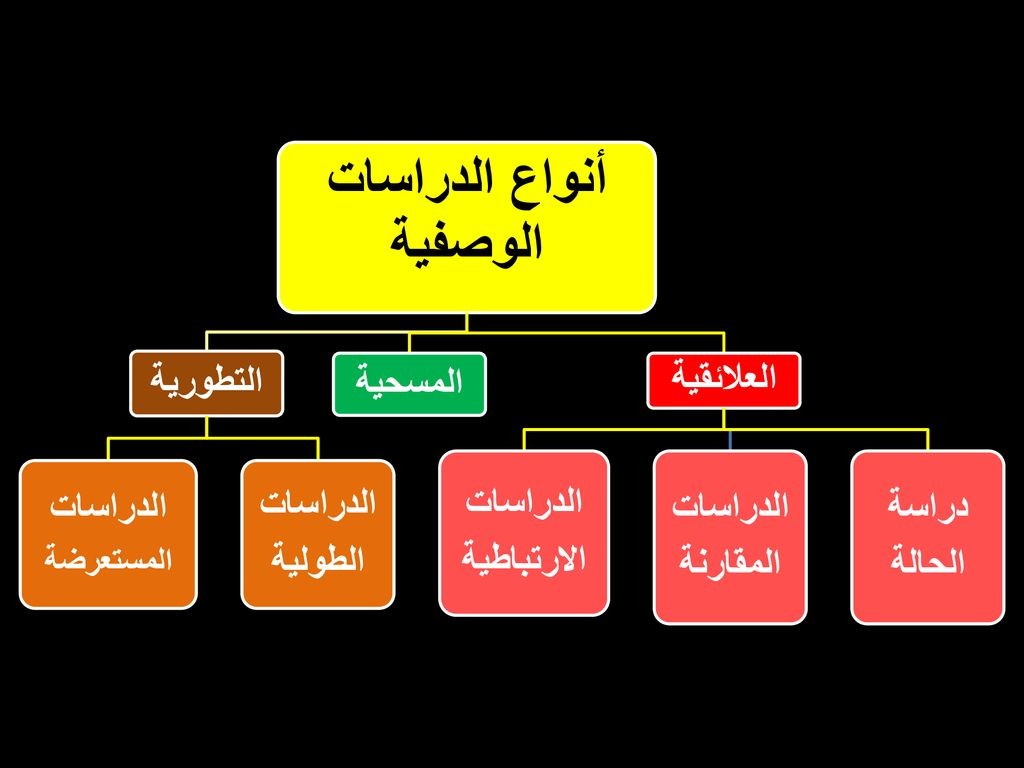 أنواع الدراسات الوصفية

العلائقية

المسحية

التطورية

دراسة الحالة

الدراسات المقارنة

الدراسات الارتباطية

الدراسات الطولية

الدراسات المستعرضة